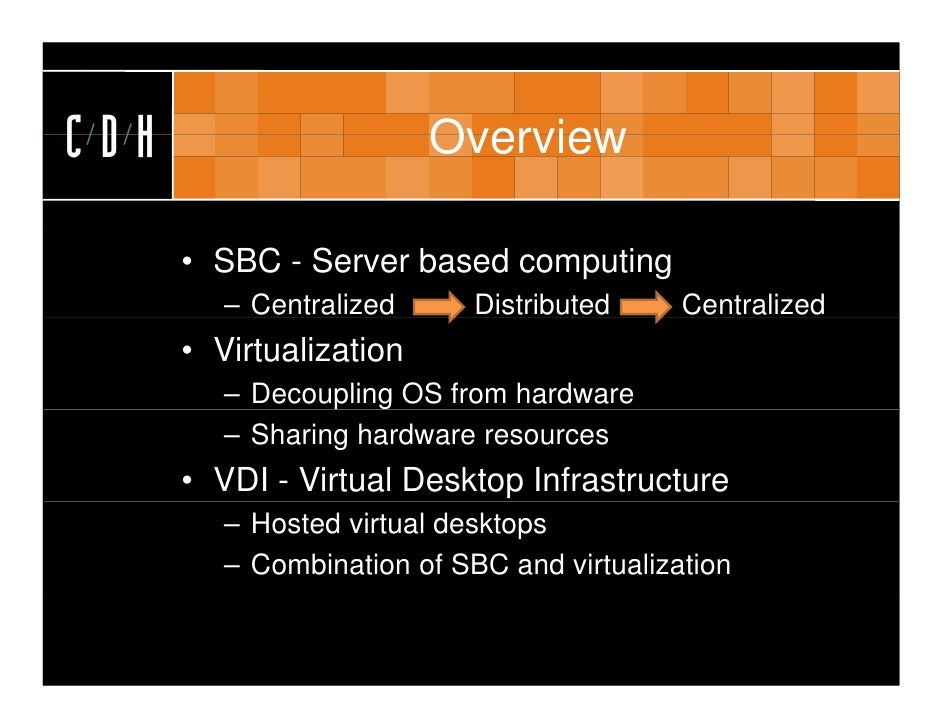 C/D/H

Overview

• SBC - Server based computing
 – Centralized Distributed Centralized
• Virtualization
 – Decoupling OS from hardware
 – Sharing hardware resources
• VDI - Virtual Desktop Infrastructure
 – Hosted virtual desktops
 – Combination of SBC and virtualization